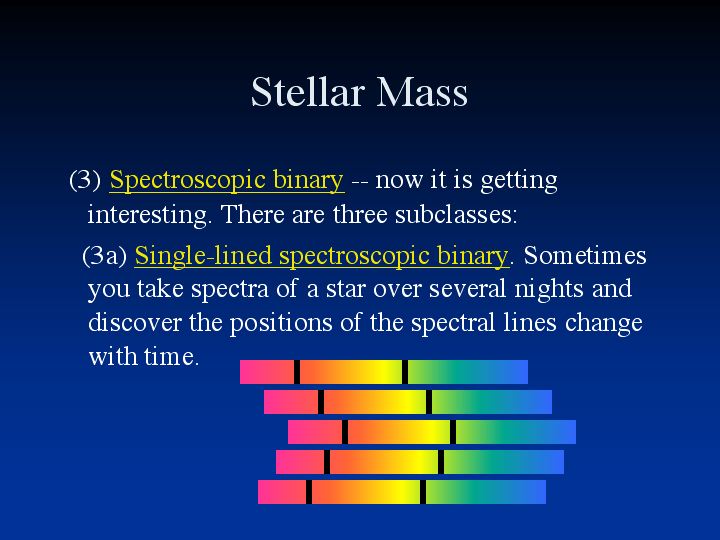 Stellar Mass

(3) Spectroscopic binary -- now it is getting interesting. There are three subclasses:

(3a) Single-lined spectroscopic binary. Sometimes you take spectra of a star over several nights and discover the positions of the spectral lines change with time.